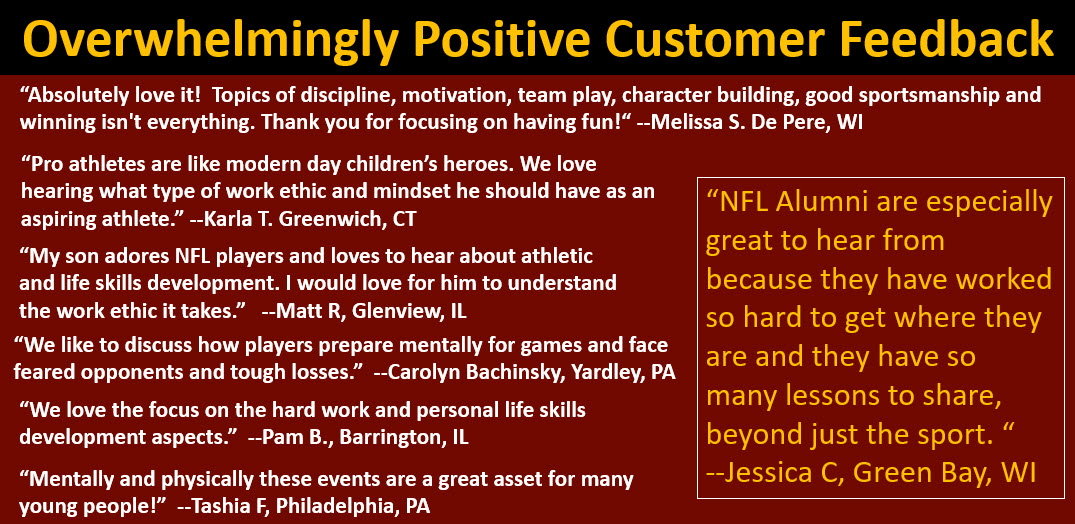 Overwhelmingly Positive Customer Feedback

“Absolutely love it! Topics of discipline, motivation, team play, character building, good sportsmanship and winning isn't everything. Thank you for focusing on having fun!“ --Melissa S. De Pere, WI

“Pro athletes are like modern day children’s heroes. We love hearing what type of work ethic and mindset he should have as an aspiring athlete.” --Karla T. Greenwich, CT

“My son adores NFL players and loves to hear about athletic and life skills development. I would love for him to understand the work ethic it takes.” --Matt R, Glenview, IL

“We like to discuss how players prepare mentally for games and face feared opponents and tough losses.” --Carolyn Bachinsky, Yardley, PA

“We love the focus on the hard work and personal life skills development aspects.” --Pam B., Barrington, IL

“Mentally and physically these events are a great asset for many young people!” --Tashia F, Philadelphia, PA

“NFL Alumni are especially great to hear from because they have worked so hard to get where they are and they have so many lessons to share, beyond just the sport. “ --Jessica C, Green Bay, WI